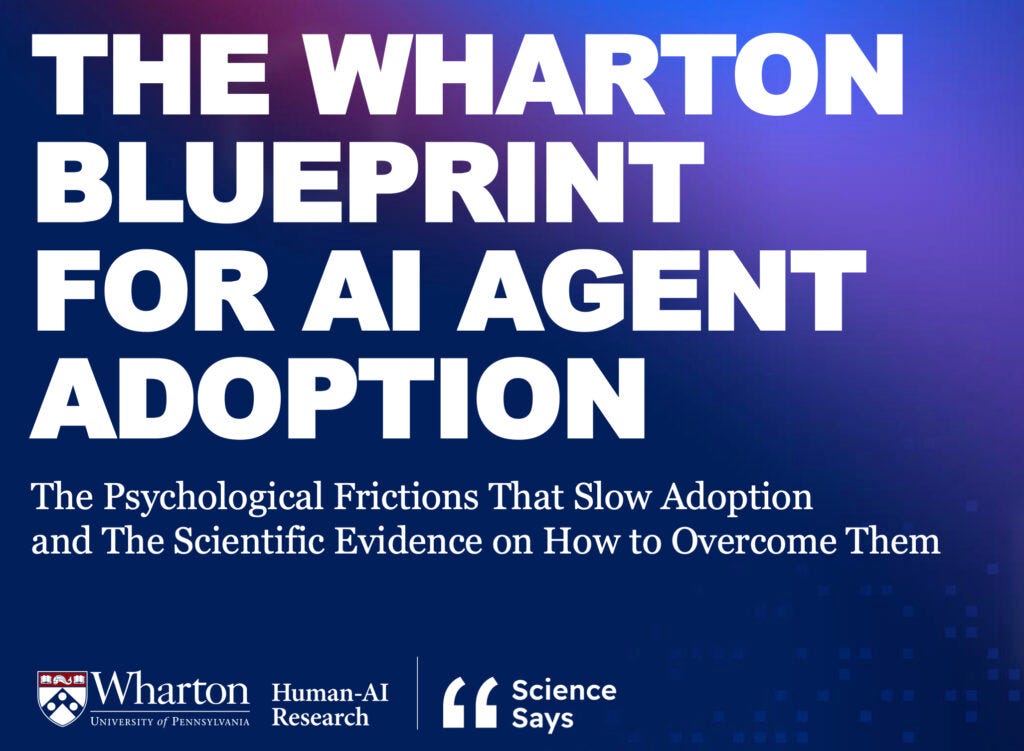 THE WHARTON BLUEPRINT FOR AI AGENT ADOPTION

The Psychological Frictions That Slow Adoption and The Scientific Evidence on How to Overcome Them

Wharton
UNIVERSITY of PENNSYLVANIA

Human-AI Research

Science Says